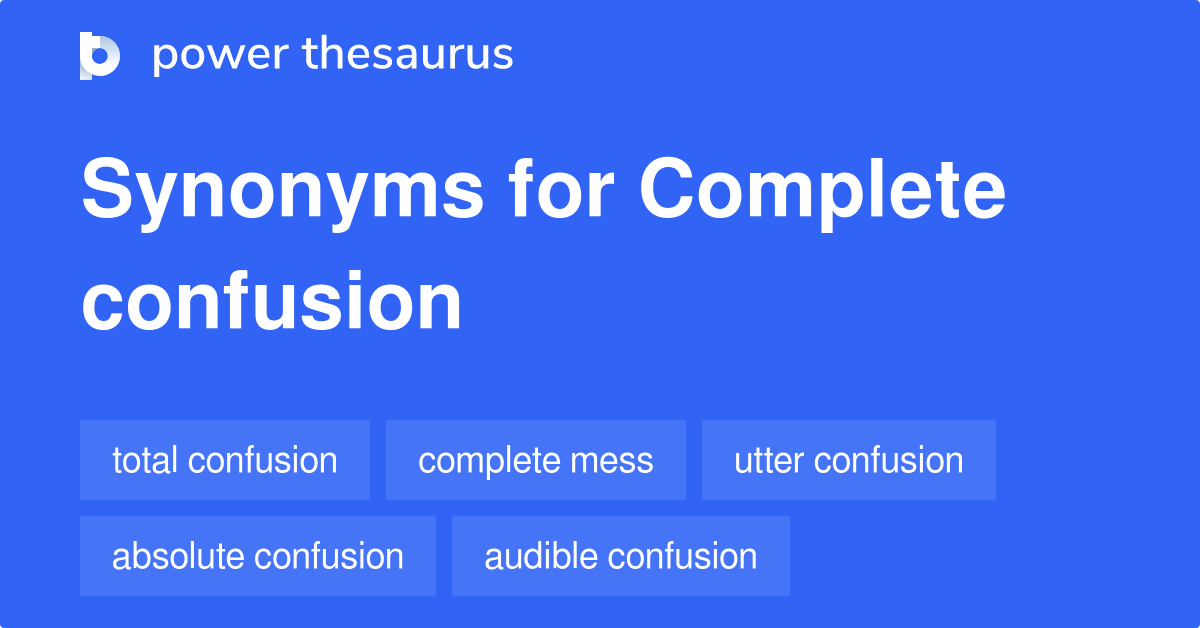 power thesaurus

Synonyms for Complete confusion

total confusion
complete mess
utter confusion
absolute confusion
audible confusion